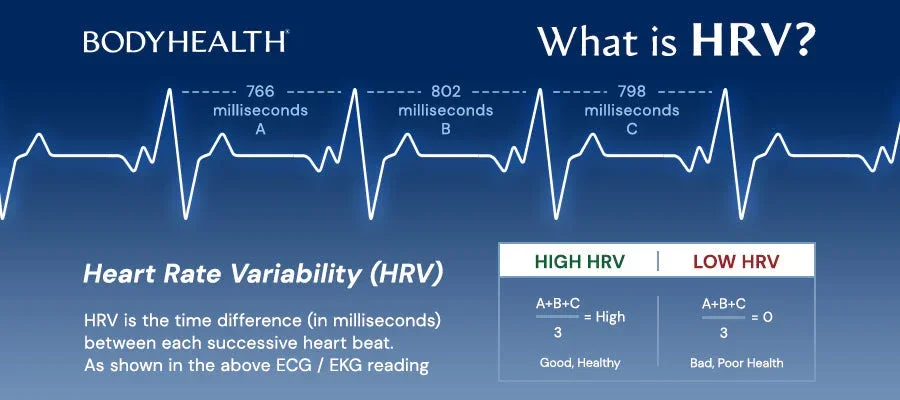 BODYHEALTH®

What is HRV?

766 milliseconds A

802 milliseconds B

798 milliseconds C

Heart Rate Variability (HRV)

HRV is the time difference (in milliseconds) between each successive heart beat. As shown in the above ECG / EKG reading

| HIGH HRV | LOW HRV |
|---|---|
| $\frac{A+B+C}{3}$ = High | $\frac{A+B+C}{3}$ = 0 |
| Good, Healthy | Bad, Poor Health |